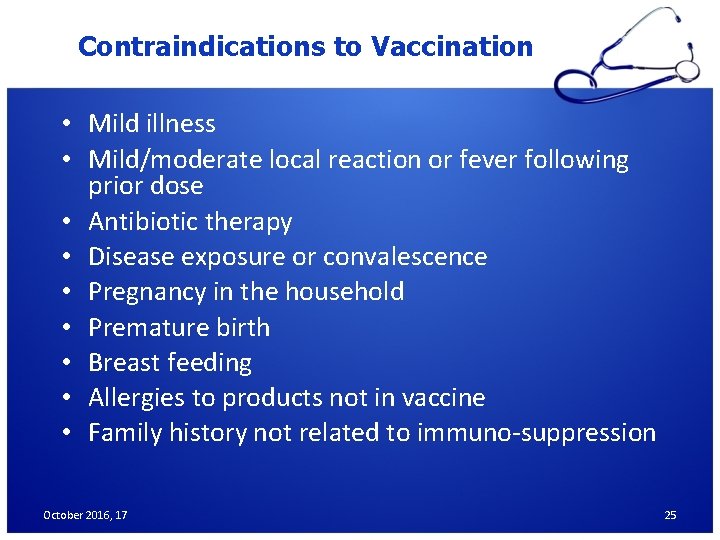 Contraindications to Vaccination

• Mild illness
• Mild/moderate local reaction or fever following prior dose
• Antibiotic therapy
• Disease exposure or convalescence
• Pregnancy in the household
• Premature birth
• Breast feeding
• Allergies to products not in vaccine
• Family history not related to immuno-suppression

October 2016, 17

25